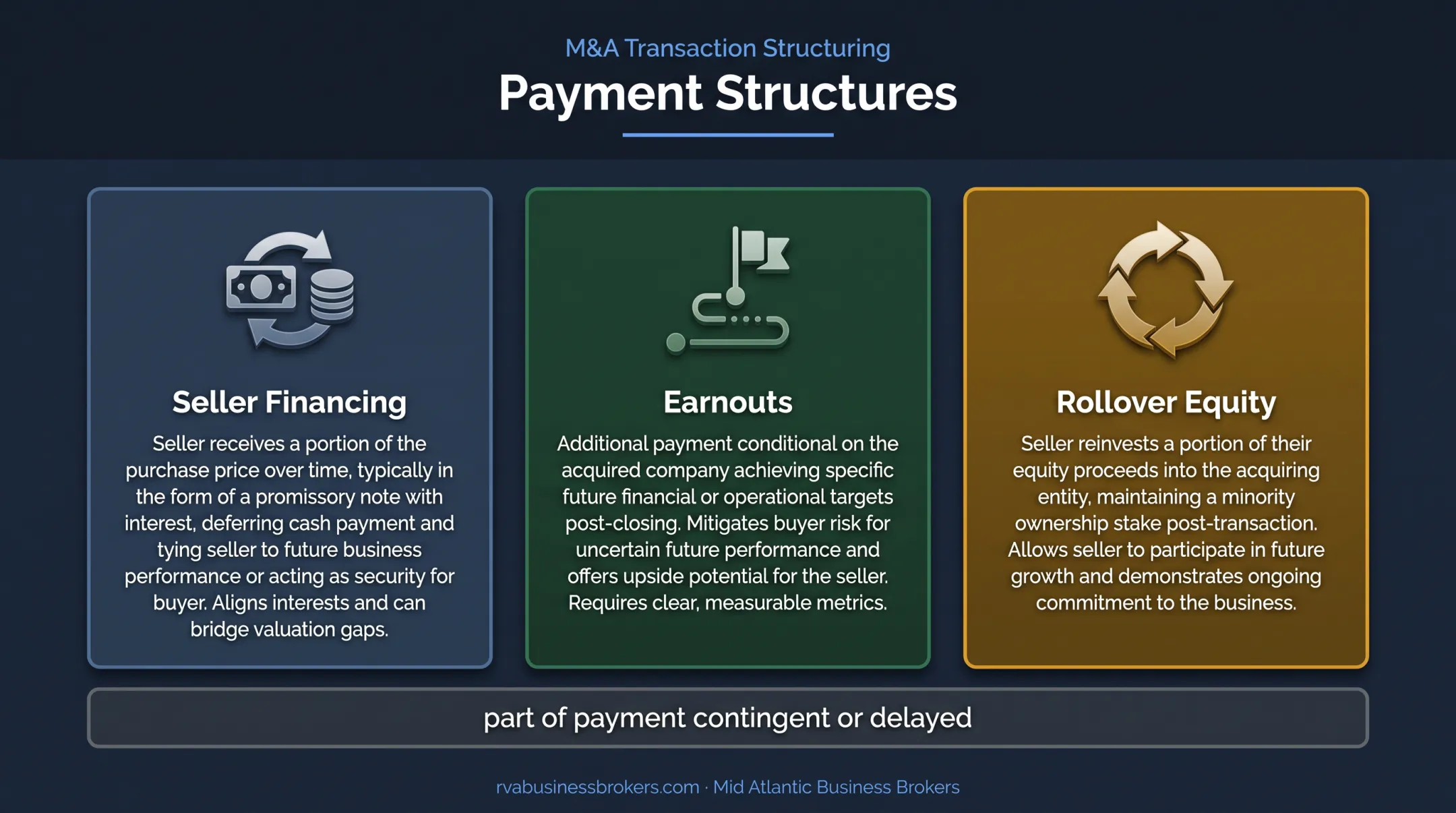 M&A Transaction Structuring

Payment Structures

Seller Financing

Seller receives a portion of the purchase price over time, typically in the form of a promissory note with interest, deferring cash payment and tying seller to future business performance or acting as security for buyer. Aligns interests and can bridge valuation gaps.

Earnouts

Additional payment conditional on the acquired company achieving specific future financial or operational targets post-closing. Mitigates buyer risk for uncertain future performance and offers upside potential for the seller. Requires clear, measurable metrics.

Rollover Equity

Seller reinvests a portion of their equity proceeds into the acquiring entity, maintaining a minority ownership stake post-transaction. Allows seller to participate in future growth and demonstrates ongoing commitment to the business.

part of payment contingent or delayed

rvabusinessbrokers.com · Mid Atlantic Business Brokers